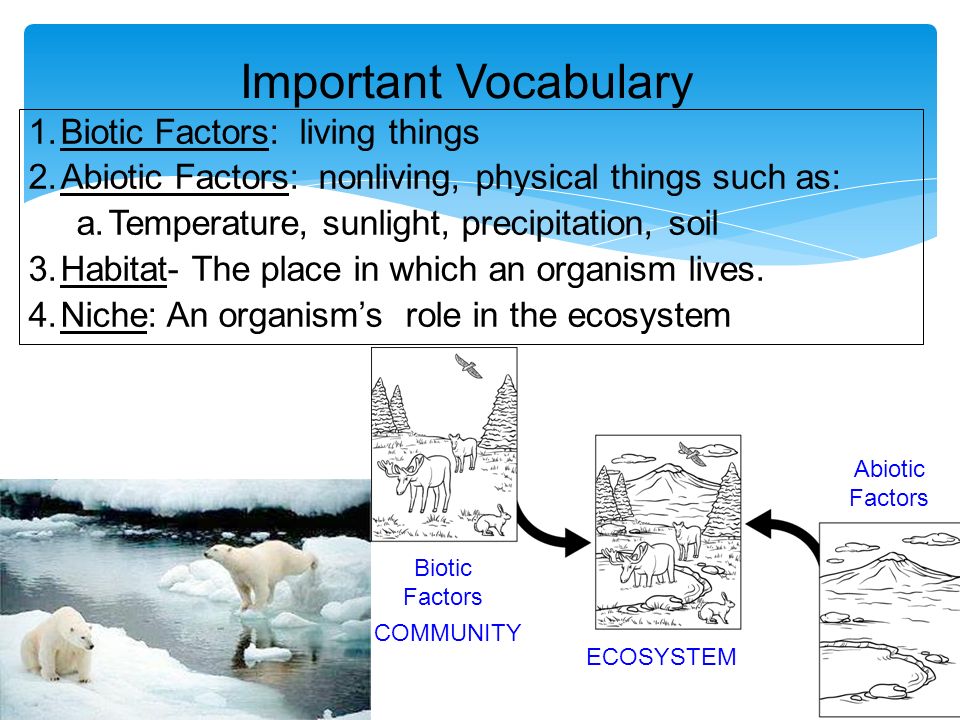 Important Vocabulary

1. Biotic Factors: living things
2. Abiotic Factors: nonliving, physical things such as:
a. Temperature, sunlight, precipitation, soil
3. Habitat- The place in which an organism lives.
4. Niche: An organism's role in the ecosystem

Biotic Factors
COMMUNITY
ECOSYSTEM
Abiotic Factors